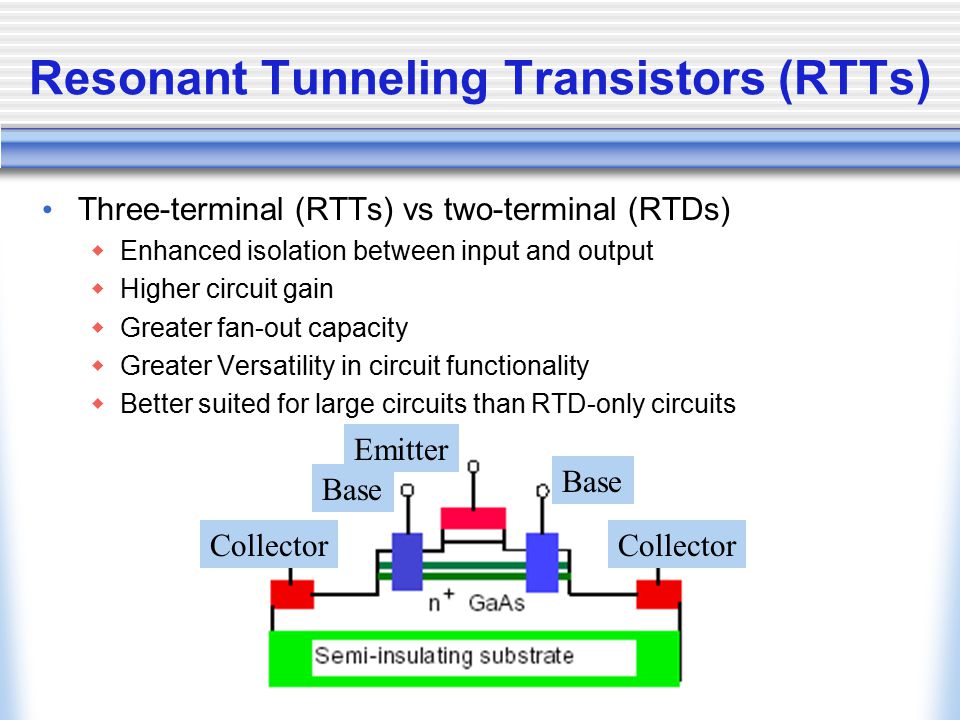 Resonant Tunneling Transistors (RTTs)

• Three-terminal (RTTs) vs two-terminal (RTDs)
  ◆ Enhanced isolation between input and output
  ◆ Higher circuit gain
  ◆ Greater fan-out capacity
  ◆ Greater Versatility in circuit functionality
  ◆ Better suited for large circuits than RTD-only circuits

Emitter
Base
Base
Collector
Collector
$n^+$ GaAs
Semi-insulating substrate